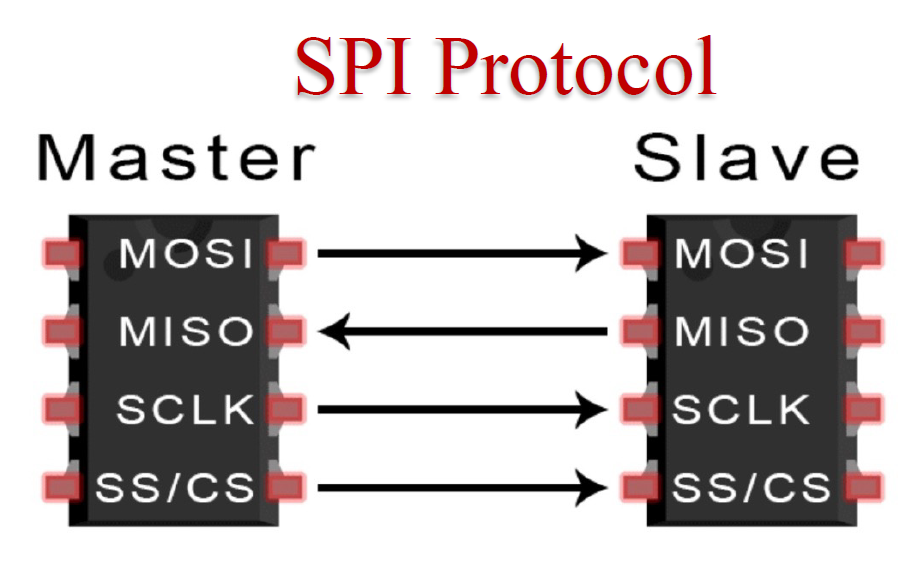 SPI Protocol

Master

MOSI
MISO
SCLK
SS/CS

Slave

MOSI
MISO
SCLK
SS/CS